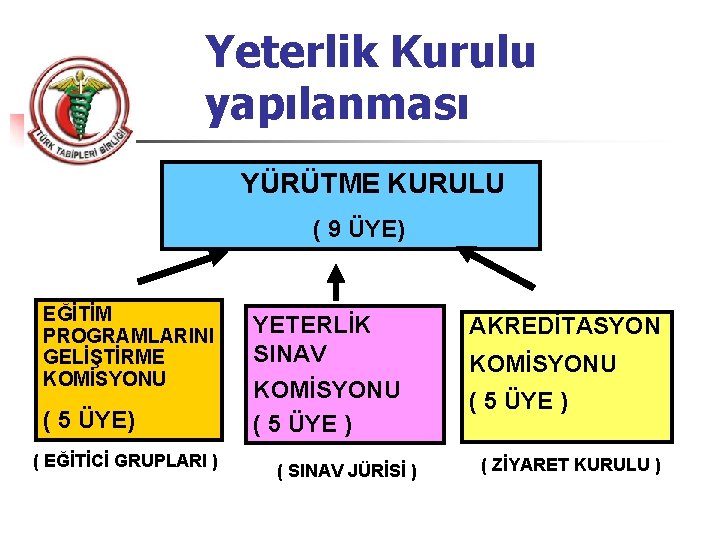 TÜRK TABİPLERİ BİRLİĞİ

Yeterlik Kurulu yapılanması

YÜRÜTME KURULU

( 9 ÜYE)

EĞİTİM PROGRAMLARINI GELİŞTİRME KOMİSYONU

( 5 ÜYE)

( EĞİTİCİ GRUPLARI )

YETERLİK SINAV KOMİSYONU

( 5 ÜYE )

( SINAV JÜRİSİ )

AKREDİTASYON KOMİSYONU

( 5 ÜYE )

( ZİYARET KURULU )